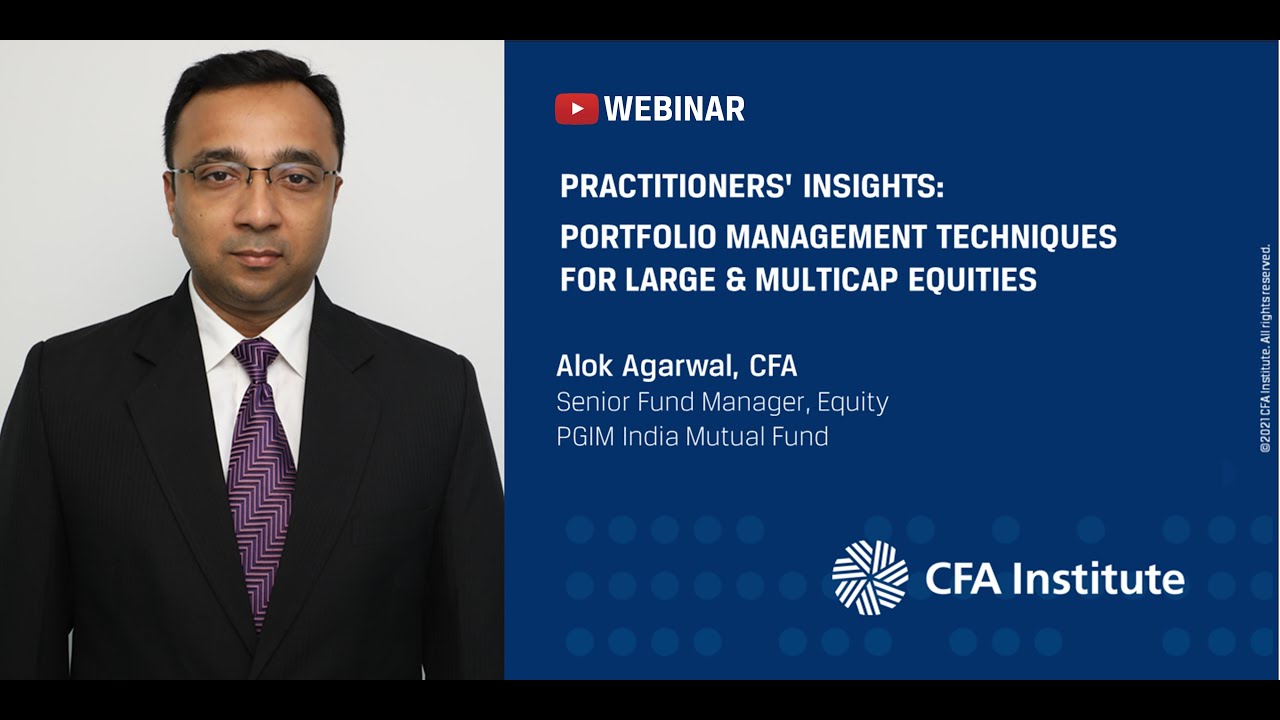 WEBINAR

PRACTITIONERS' INSIGHTS:

PORTFOLIO MANAGEMENT TECHNIQUES FOR LARGE & MULTICAP EQUITIES

Alok Agarwal, CFA
Senior Fund Manager, Equity
PGIM India Mutual Fund

CFA Institute

©2021 CFA Institute. All rights reserved.